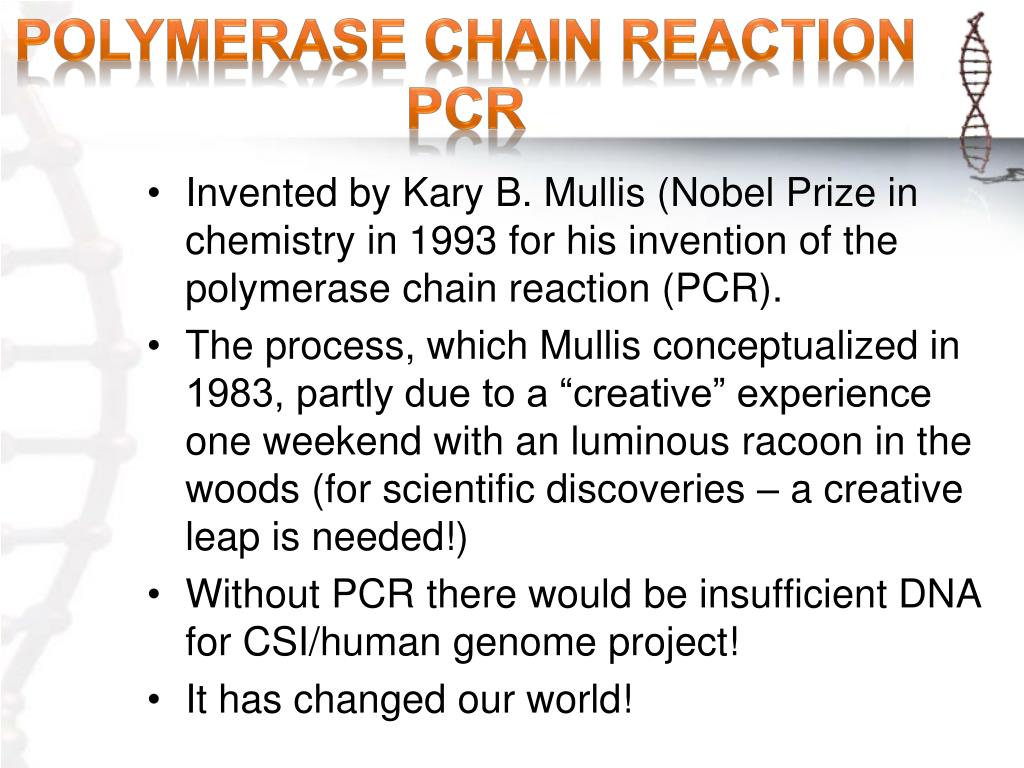 POLYMERASE CHAIN REACTION
PCR

• Invented by Kary B. Mullis (Nobel Prize in chemistry in 1993 for his invention of the polymerase chain reaction (PCR).
• The process, which Mullis conceptualized in 1983, partly due to a “creative” experience one weekend with an luminous racoon in the woods (for scientific discoveries – a creative leap is needed!)
• Without PCR there would be insufficient DNA for CSI/human genome project!
• It has changed our world!